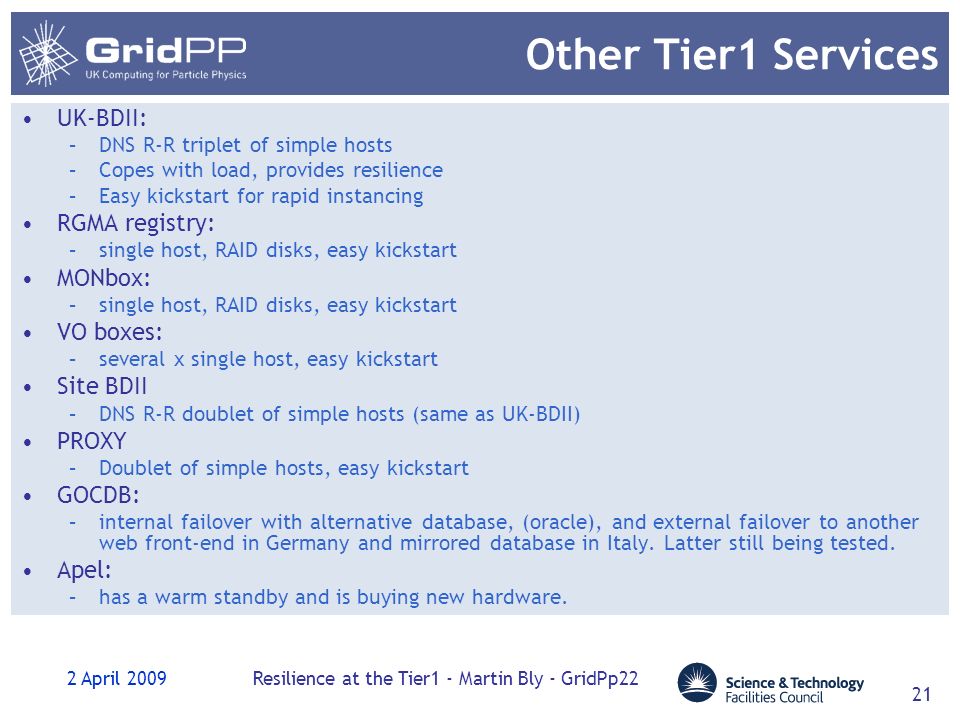 GridPP
UK Computing for Particle Physics

Other Tier1 Services

• UK-BDII:
– DNS R-R triplet of simple hosts
– Copes with load, provides resilience
– Easy kickstart for rapid instancing
• RGMA registry:
– single host, RAID disks, easy kickstart
• MONbox:
– single host, RAID disks, easy kickstart
• VO boxes:
– several x single host, easy kickstart
• Site BDII
– DNS R-R doublet of simple hosts (same as UK-BDII)
• PROXY
– Doublet of simple hosts, easy kickstart
• GOCDB:
– internal failover with alternative database, (oracle), and external failover to another web front-end in Germany and mirrored database in Italy. Latter still being tested.
• Apel:
– has a warm standby and is buying new hardware.

2 April 2009

Resilience at the Tier1 - Martin Bly - GridPp22

Science & Technology Facilities Council

21